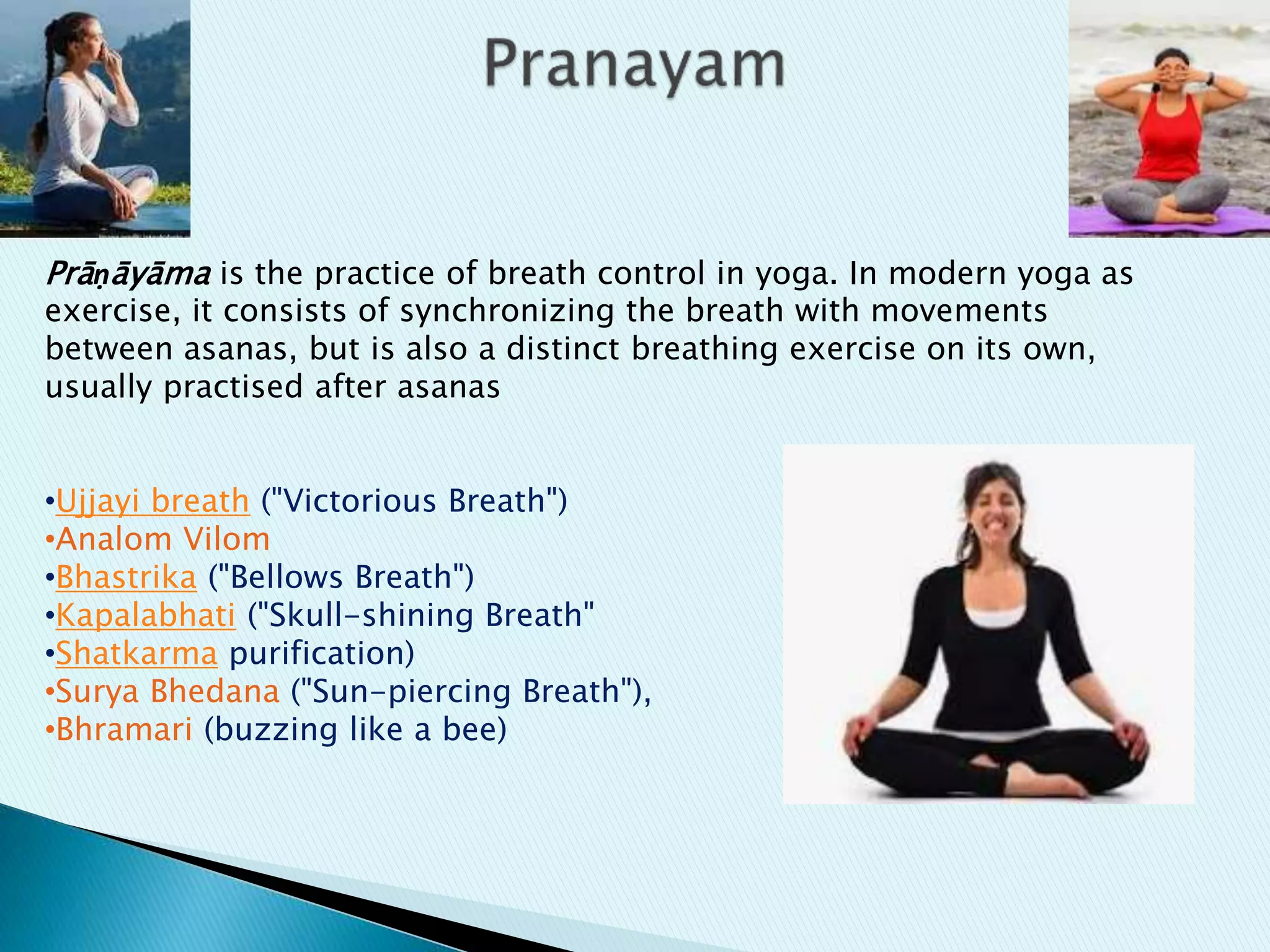 Pranayam

Prāṇāyāma is the practice of breath control in yoga. In modern yoga as exercise, it consists of synchronizing the breath with movements between asanas, but is also a distinct breathing exercise on its own, usually practised after asanas

•Ujjayi breath ("Victorious Breath")
•Analom Vilom
•Bhastrika ("Bellows Breath")
•Kapalabhati ("Skull-shining Breath"
•Shatkarma purification)
•Surya Bhedana ("Sun-piercing Breath"),
•Bhramari (buzzing like a bee)